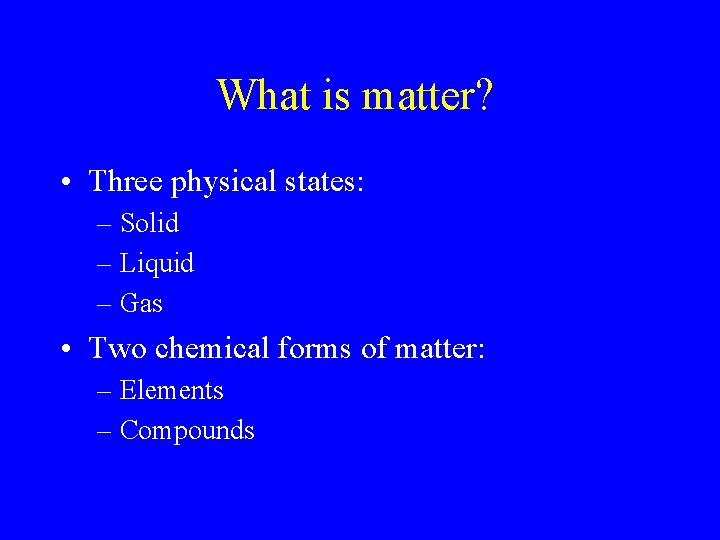 What is matter?

• Three physical states:
– Solid
– Liquid
– Gas

• Two chemical forms of matter:
– Elements
– Compounds